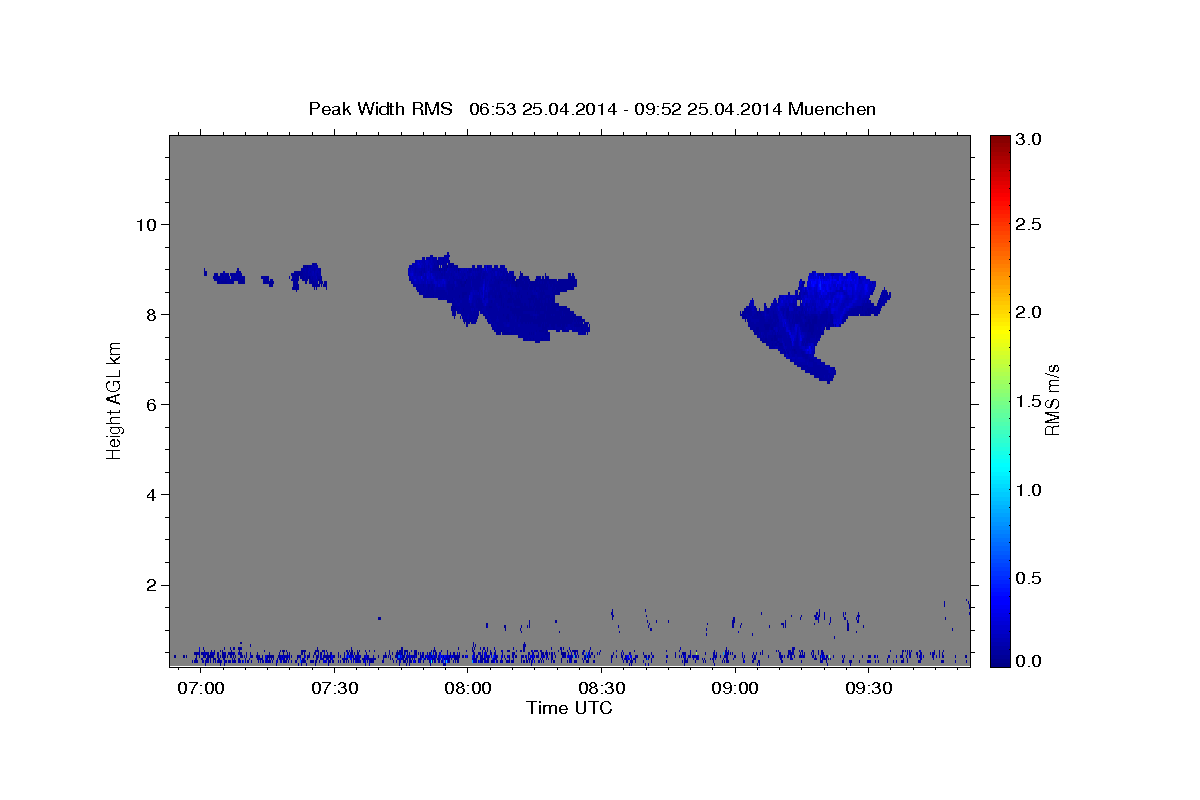 Peak Width RMS 06:53 25.04.2014 - 09:52 25.04.2014 Muenchen

Height AGL km

10
8
6
4
2

07:00
07:30
08:00
08:30
09:00
09:30

Time UTC

3.0
2.5
2.0
1.5
1.0
0.5
0.0

RMS m/s